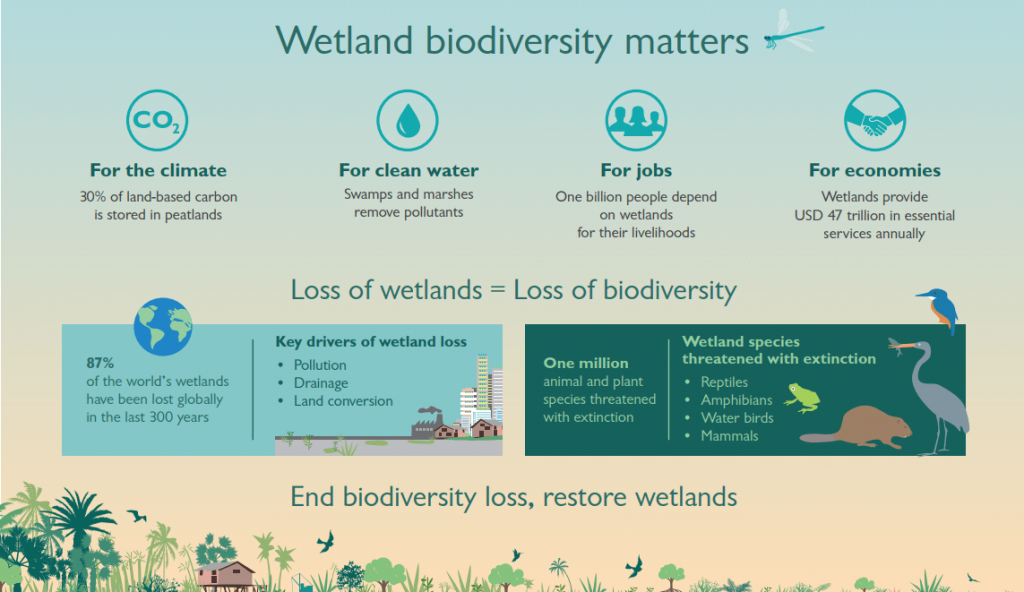 Wetland biodiversity matters

$CO_2$

For the climate
30% of land-based carbon is stored in peatlands

For clean water
Swamps and marshes remove pollutants

For jobs
One billion people depend on wetlands for their livelihoods

For economies
Wetlands provide USD 47 trillion in essential services annually

Loss of wetlands = Loss of biodiversity

87%
of the world's wetlands have been lost globally in the last 300 years

Key drivers of wetland loss
• Pollution
• Drainage
• Land conversion

One million
animal and plant species threatened with extinction

Wetland species threatened with extinction
• Reptiles
• Amphibians
• Water birds
• Mammals

End biodiversity loss, restore wetlands